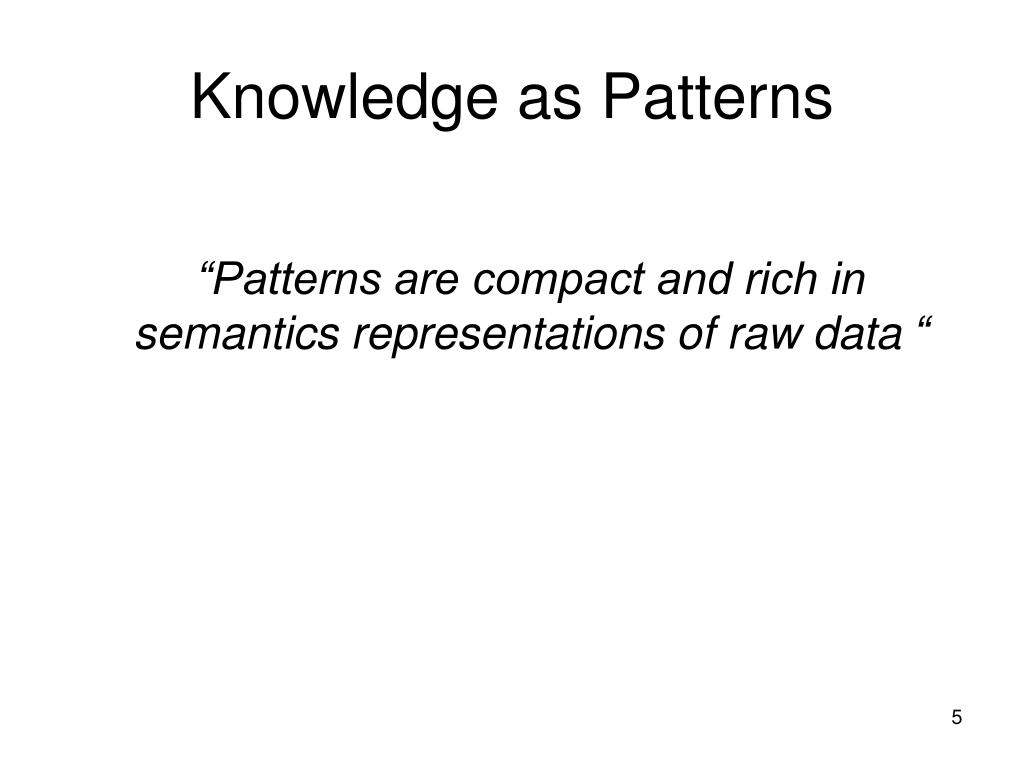 Knowledge as Patterns

“Patterns are compact and rich in semantics representations of raw data “

5